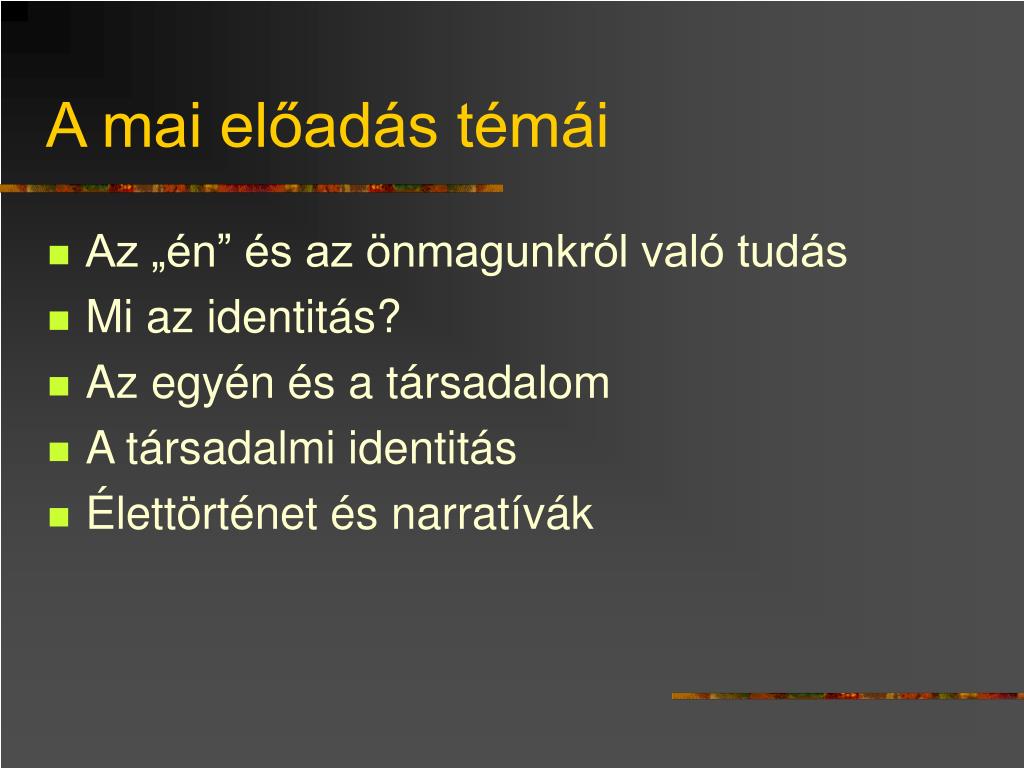 A mai előadás témái

- Az „én” és az önmagunkról való tudás
- Mi az identitás?
- Az egyén és a társadalom
- A társadalmi identitás
- Élettörténet és narratívák